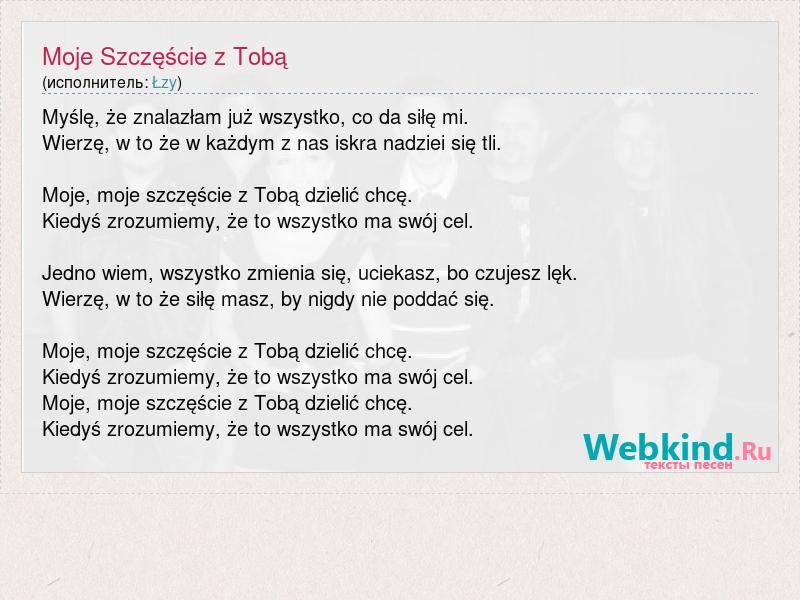 Moje Szczęście z Tobą
(исполнитель: Łzy)

Myślę, że znalazłam już wszystko, co da siłę mi.
Wierzę, w to że w każdym z nas iskra nadziei się tli.

Moje, moje szczęście z Tobą dzielić chcę.
Kiedyś zrozumiemy, że to wszystko ma swój cel.

Jedno wiem, wszystko zmienia się, uciekasz, bo czujesz lęk.
Wierzę, w to że siłę masz, by nigdy nie poddać się.

Moje, moje szczęście z Tobą dzielić chcę.
Kiedyś zrozumiemy, że to wszystko ma swój cel.
Moje, moje szczęście z Tobą dzielić chcę.
Kiedyś zrozumiemy, że to wszystko ma swój cel.

Webkind.Ru
тексты песен